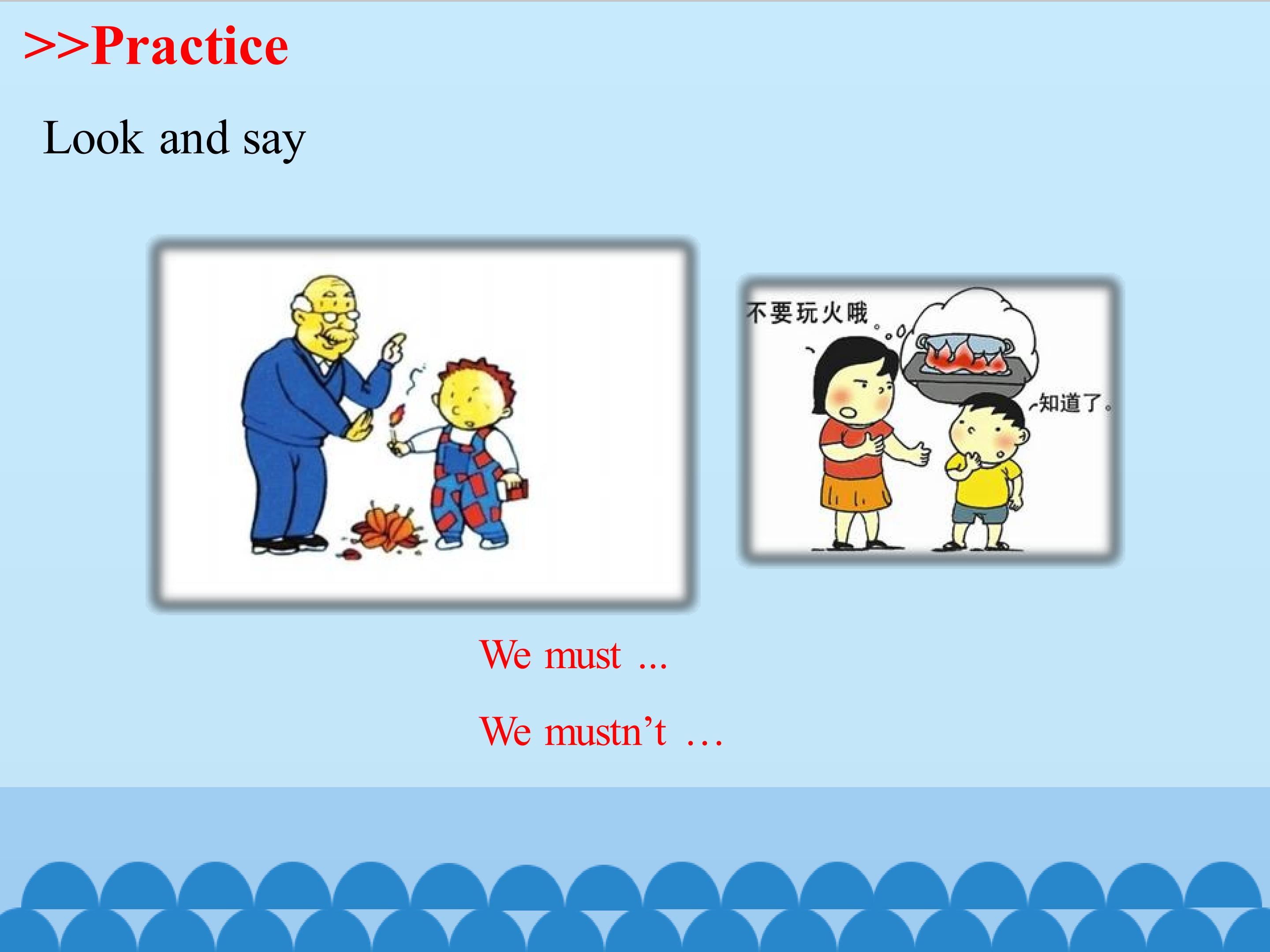 >>Practice

Look and say

不要玩火哦。

知道了。

We must ...

We mustn’t …